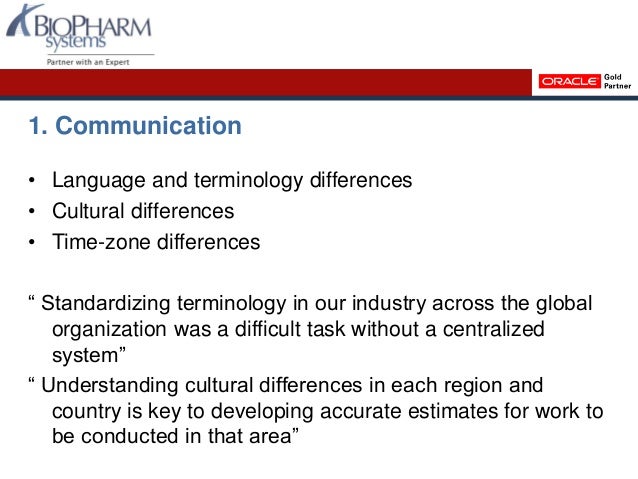 BIOPHARM systems
Partner with an Expert

ORACLE Gold Partner

1. Communication

• Language and terminology differences
• Cultural differences
• Time-zone differences

“ Standardizing terminology in our industry across the global organization was a difficult task without a centralized system”

“ Understanding cultural differences in each region and country is key to developing accurate estimates for work to be conducted in that area”